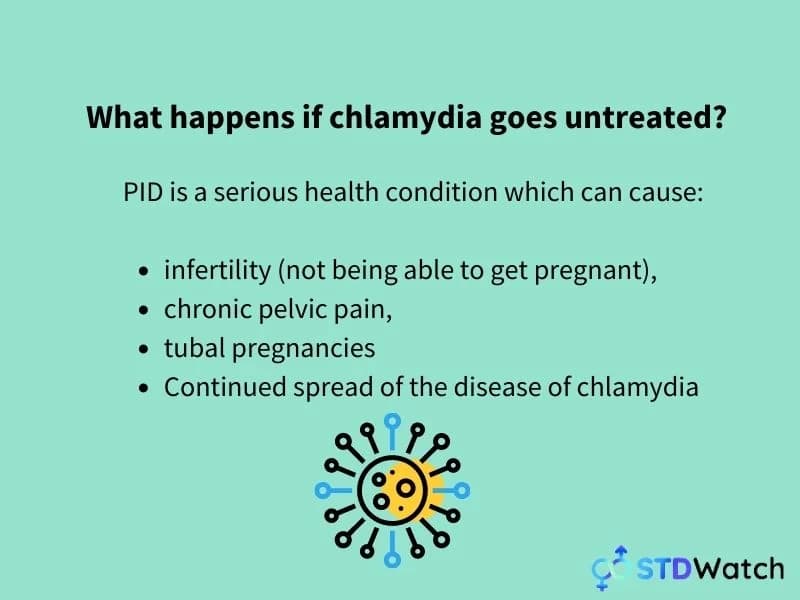 What happens if chlamydia goes untreated?

PID is a serious health condition which can cause:

- infertility (not being able to get pregnant),
- chronic pelvic pain,
- tubal pregnancies
- Continued spread of the disease of chlamydia

STDWatch